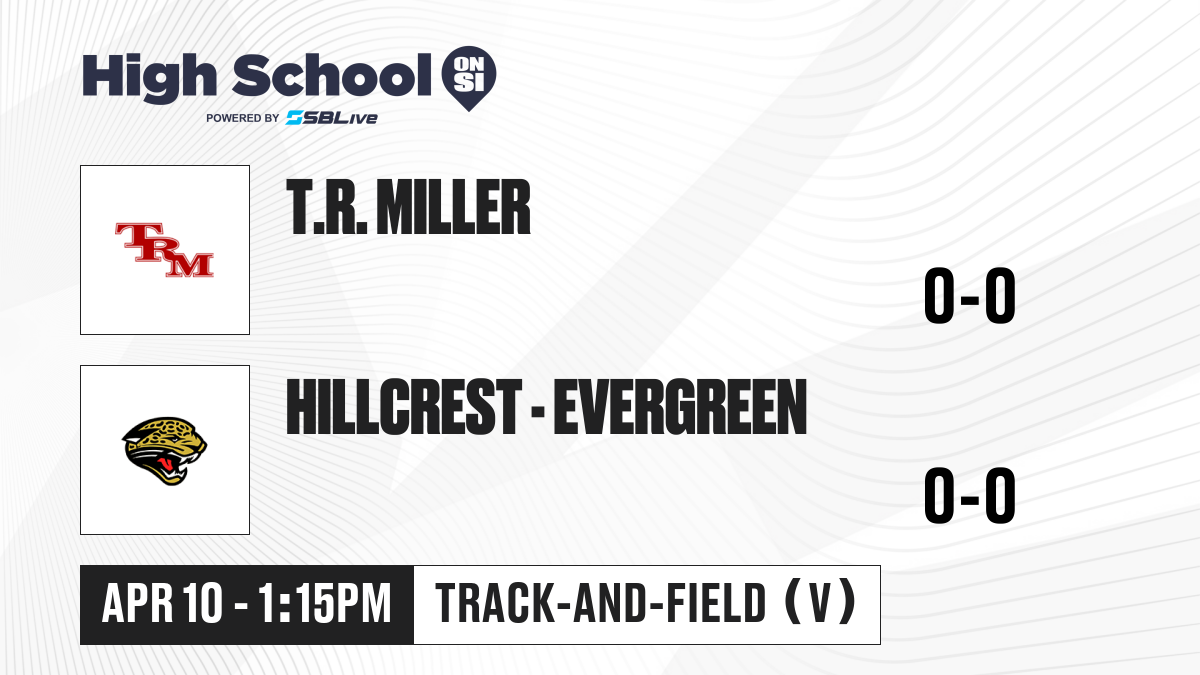 High School ON SI
POWERED BY SBLive

TRM

T.R. MILLER

0-0

HILLCREST - EVERGREEN

0-0

APR 10 - 1:15PM

TRACK-AND-FIELD (V)